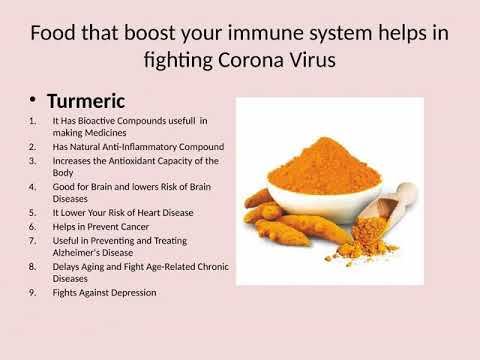 Food that boost your immune system helps in fighting Corona Virus

• Turmeric

1. It Has Bioactive Compounds usefull in making Medicines
2. Has Natural Anti-Inflammatory Compound
3. Increases the Antioxidant Capacity of the Body
4. Good for Brain and lowers Risk of Brain Diseases
5. It Lower Your Risk of Heart Disease
6. Helps in Prevent Cancer
7. Useful in Preventing and Treating Alzheimer's Disease
8. Delays Aging and Fight Age-Related Chronic Diseases
9. Fights Against Depression